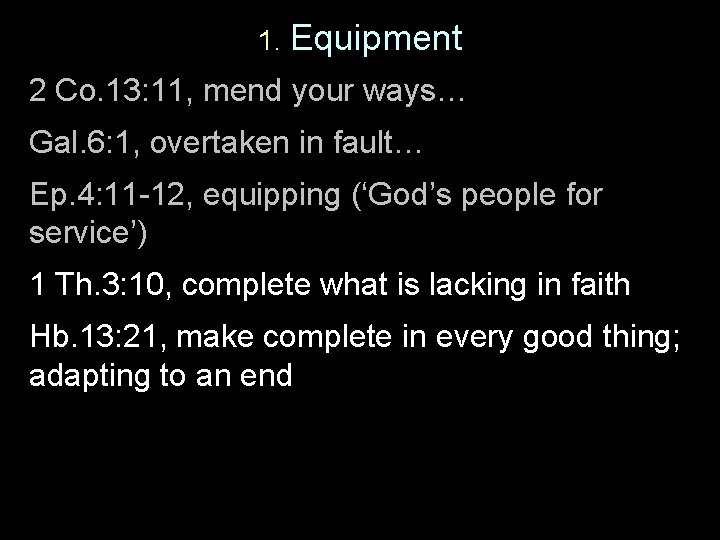 1. Equipment

2 Co.13:11, mend your ways…

Gal.6:1, overtaken in fault…

Ep.4:11-12, equipping (‘God’s people for service’)

1 Th.3:10, complete what is lacking in faith

Hb.13:21, make complete in every good thing; adapting to an end